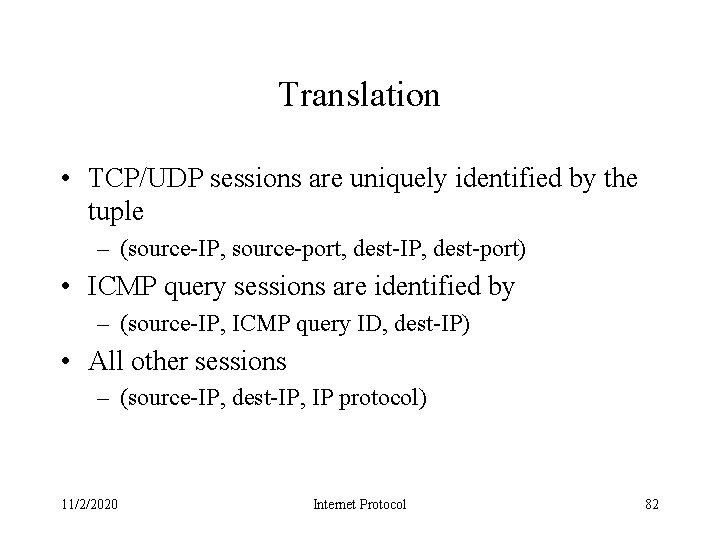 Translation

• TCP/UDP sessions are uniquely identified by the tuple
  – (source-IP, source-port, dest-IP, dest-port)
• ICMP query sessions are identified by
  – (source-IP, ICMP query ID, dest-IP)
• All other sessions
  – (source-IP, dest-IP, IP protocol)

11/2/2020 Internet Protocol 82